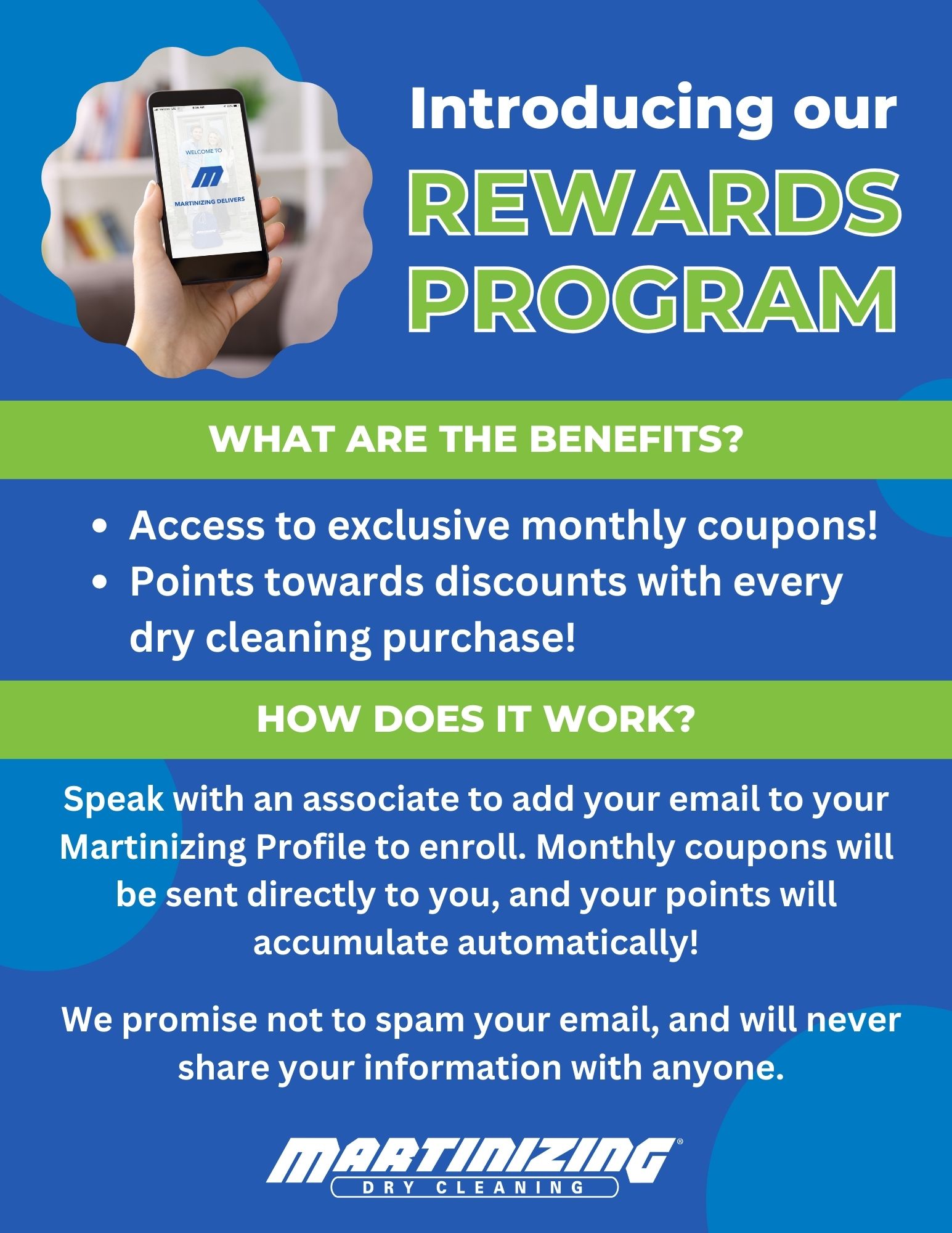 WELCOME TO

MARTINIZING DELIVERS

Introducing our

REWARDS PROGRAM

WHAT ARE THE BENEFITS?

• Access to exclusive monthly coupons!
• Points towards discounts with every dry cleaning purchase!

HOW DOES IT WORK?

Speak with an associate to add your email to your Martinizing Profile to enroll. Monthly coupons will be sent directly to you, and your points will accumulate automatically!

We promise not to spam your email, and will never share your information with anyone.

MARTINIZING®
DRY CLEANING